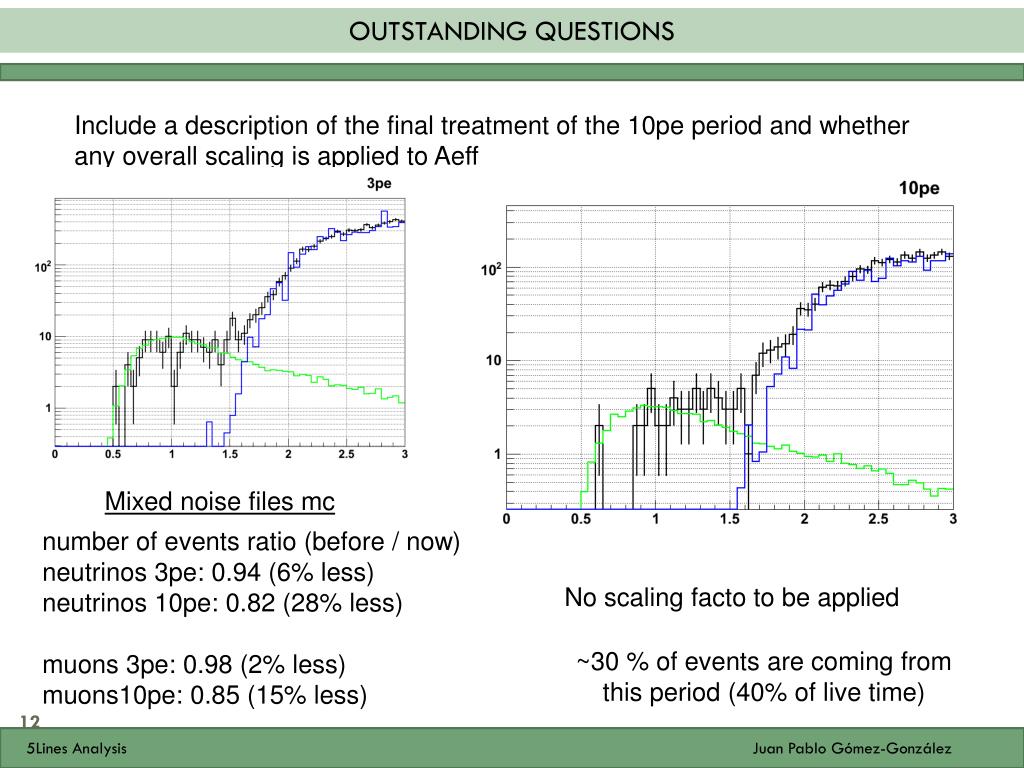 OUTSTANDING QUESTIONS

Include a description of the final treatment of the 10pe period and whether any overall scaling is applied to Aeff

3pe

$10^2$

10

1

0 0.5 1 1.5 2 2.5 3

10pe

$10^2$

10

1

0 0.5 1 1.5 2 2.5 3

Mixed noise files mc

number of events ratio (before / now)
neutrinos 3pe: 0.94 (6% less)
neutrinos 10pe: 0.82 (28% less)

muons 3pe: 0.98 (2% less)
muons10pe: 0.85 (15% less)

No scaling facto to be applied

~30 % of events are coming from this period (40% of live time)

12

5Lines Analysis

Juan Pablo Gómez-González